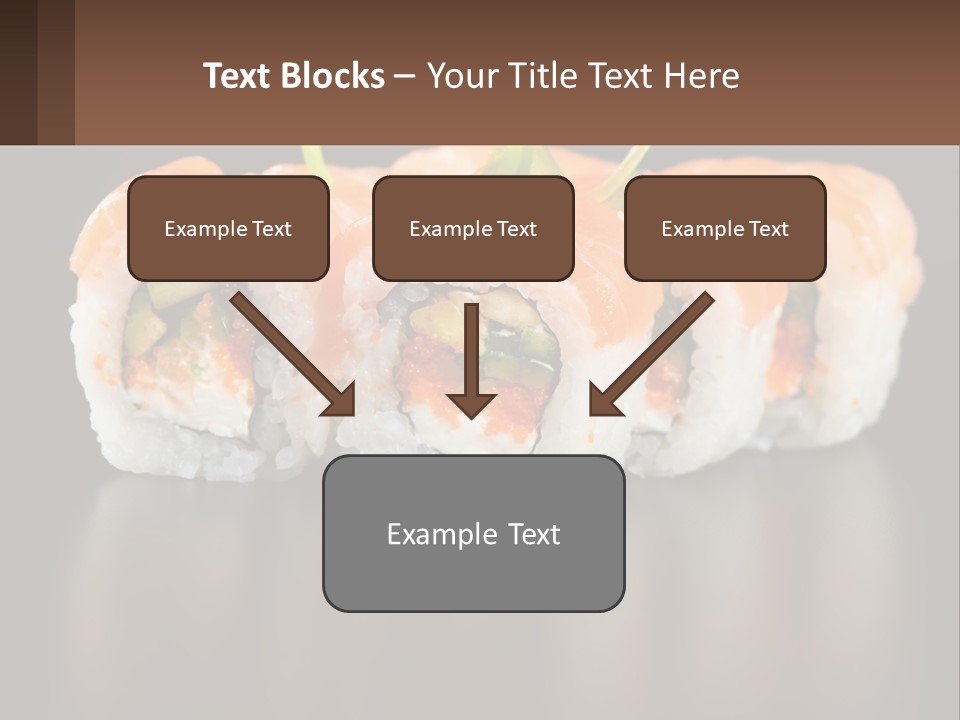 Text Blocks – Your Title Text Here

Example Text

Example Text

Example Text

Example Text